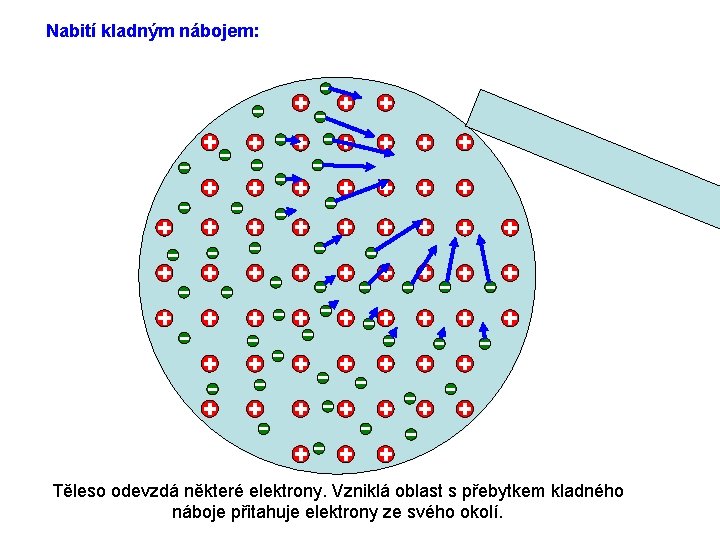 Nabití kladným nábojem:

Těleso odevzdá některé elektrony. Vzniklá oblast s přebytkem kladného náboje přitahuje elektrony ze svého okolí.